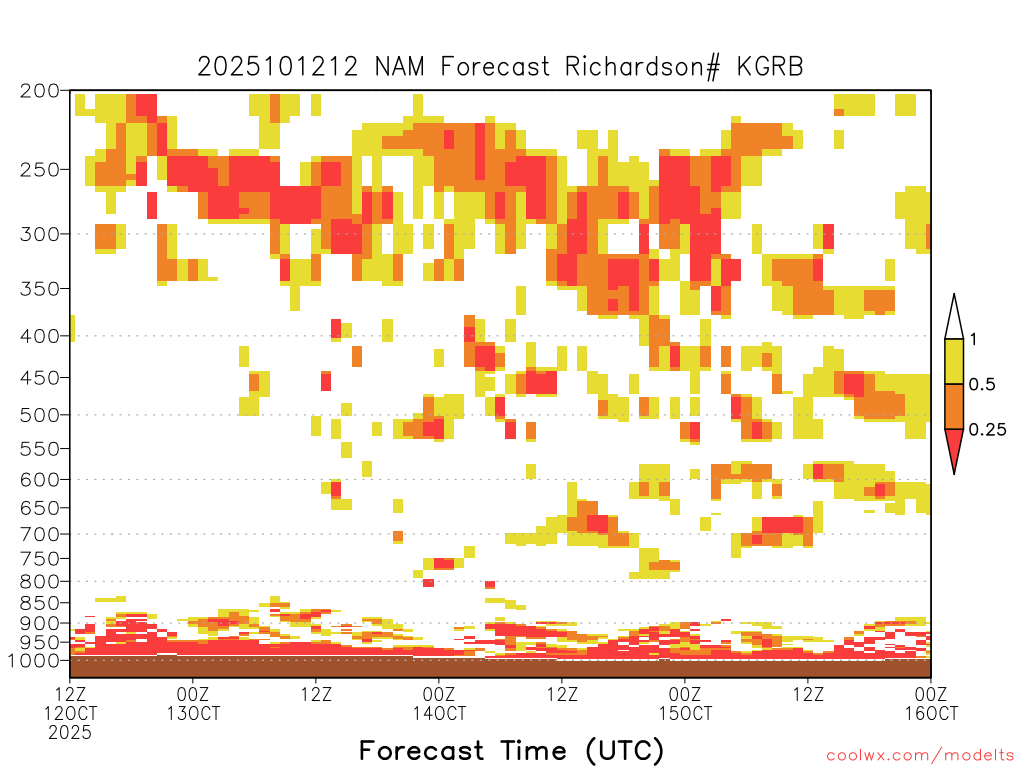 2025101212 NAM Forecast Richardson# KGRB

200
250
300
350
400
450
500
550
600
650
700
750
800
850
900
950
1000

1
0.5
0.25

12Z 12OCT 2025
00Z 13OCT
12Z
00Z 14OCT
12Z
00Z 15OCT
12Z
00Z 16OCT

Forecast Time (UTC)

coolwx.com/modelts